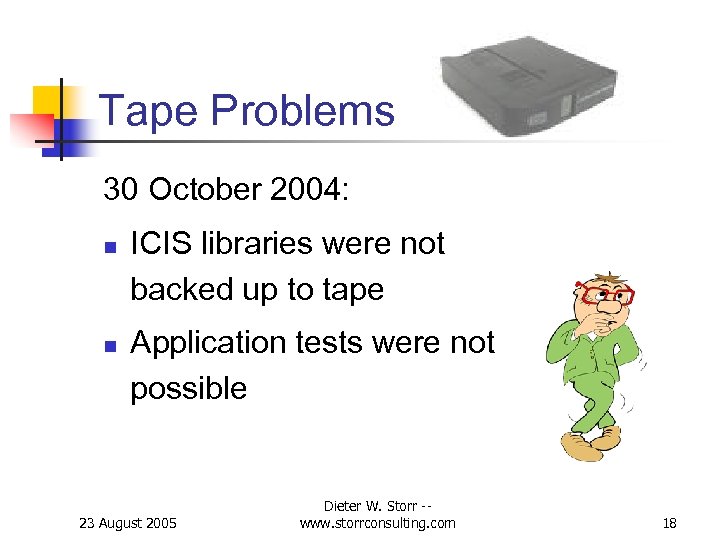 Tape Problems

30 October 2004:

- ICIS libraries were not backed up to tape
- Application tests were not possible

23 August 2005

Dieter W. Storr -- www.storrconsulting.com

18